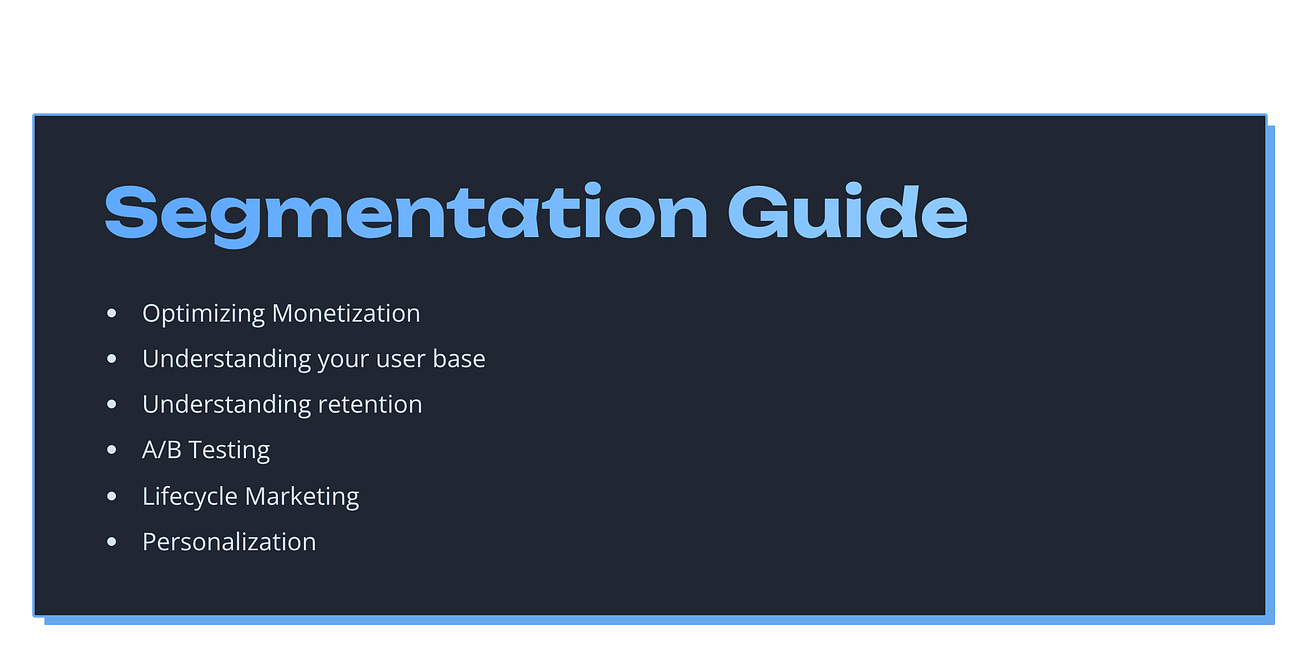 Segmentation Guide

- Optimizing Monetization
- Understanding your user base
- Understanding retention
- A/B Testing
- Lifecycle Marketing
- Personalization